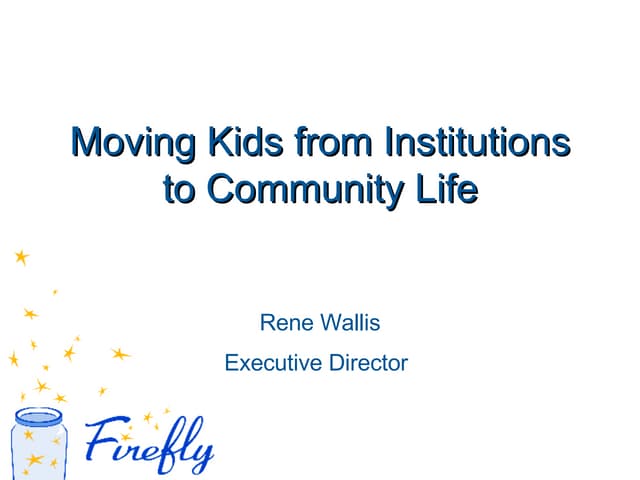 Moving Kids from Institutions to Community Life

Rene Wallis

Executive Director

Firefly